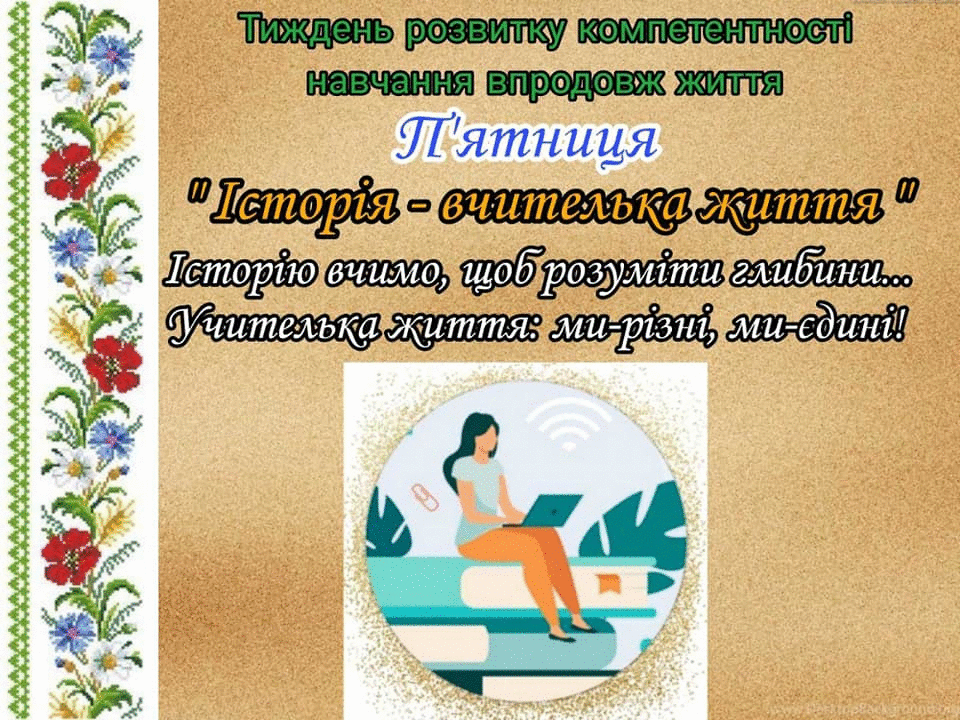 Тиждень розвитку компетентності навчання впродовж життя

П'ятниця

" Історія - вчителька життя "

Історію вчимо, щоб розуміти глибини...
Учителька життя: ми-різні, ми-єдині!